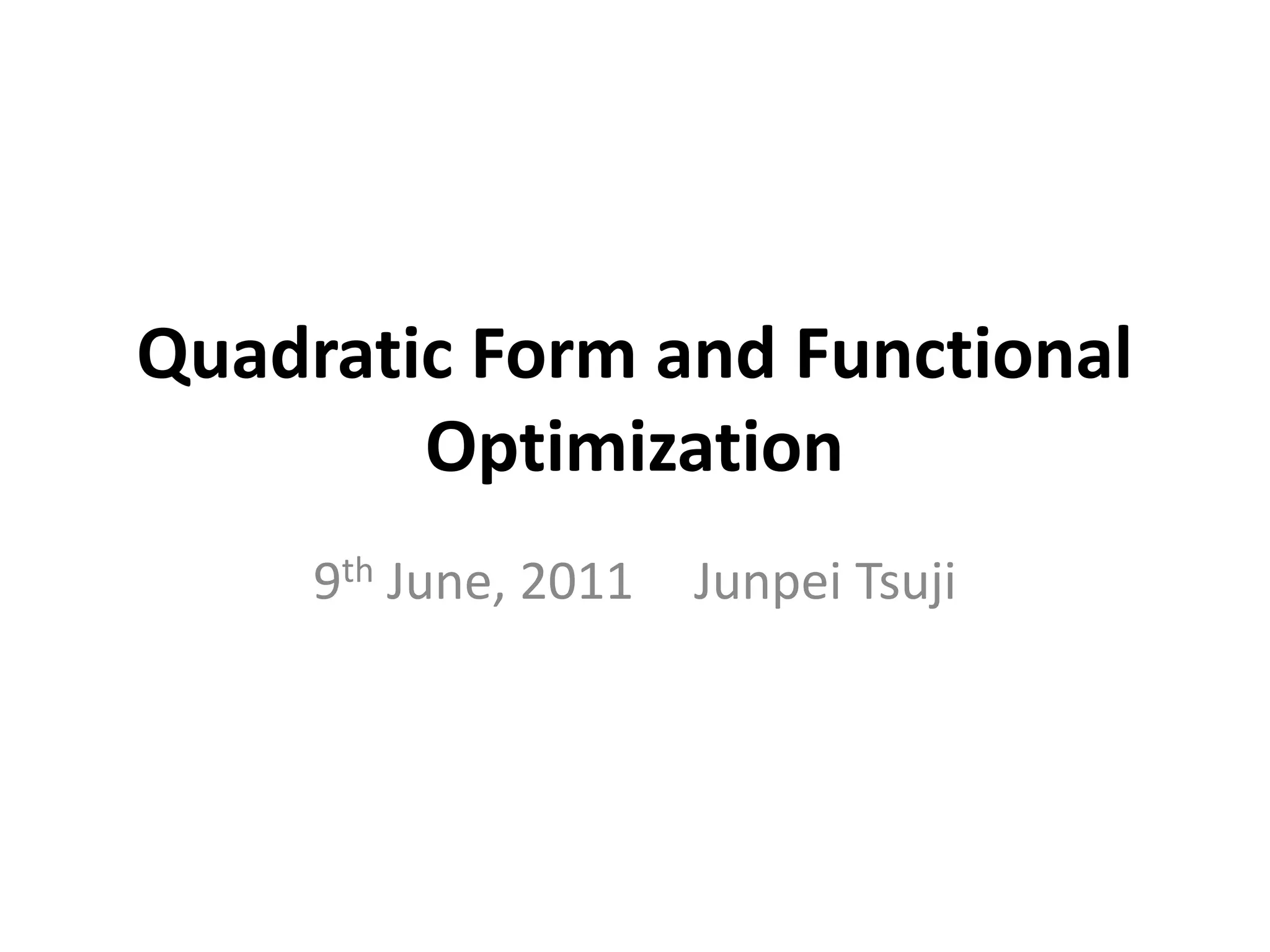 Quadratic Form and Functional Optimization

9th June, 2011 Junpei Tsuji